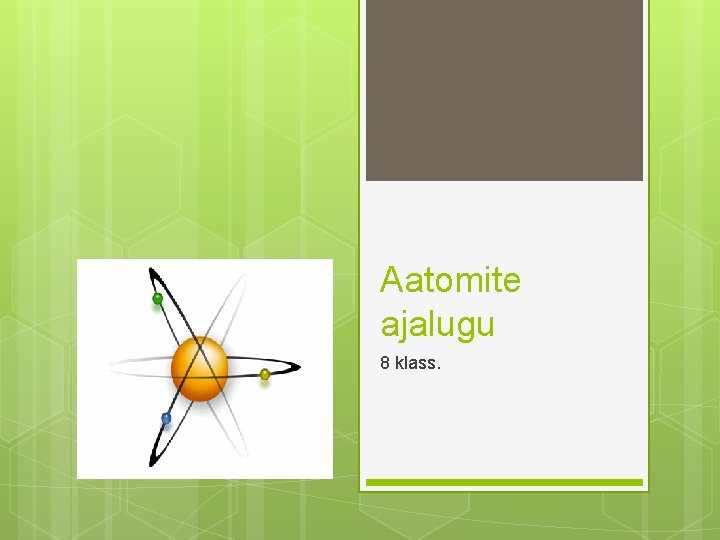 Aatomite ajalugu

8 klass.